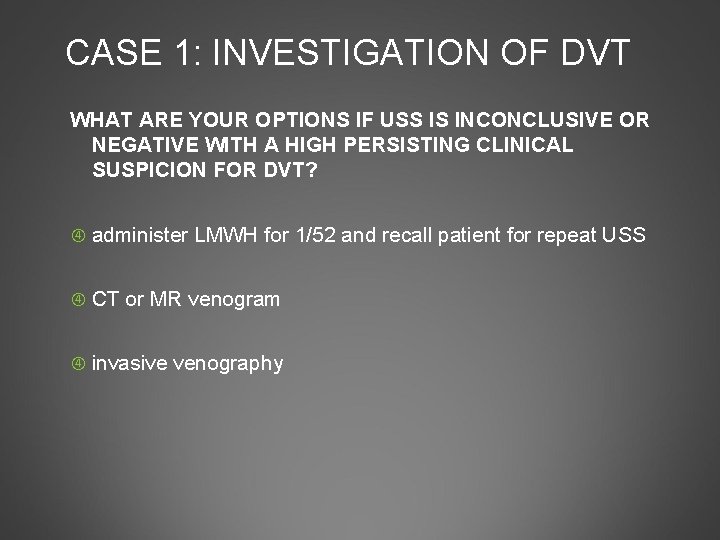 CASE 1: INVESTIGATION OF DVT

WHAT ARE YOUR OPTIONS IF USS IS INCONCLUSIVE OR NEGATIVE WITH A HIGH PERSISTING CLINICAL SUSPICION FOR DVT?

④ administer LMWH for 1/52 and recall patient for repeat USS

④ CT or MR venogram

④ invasive venography